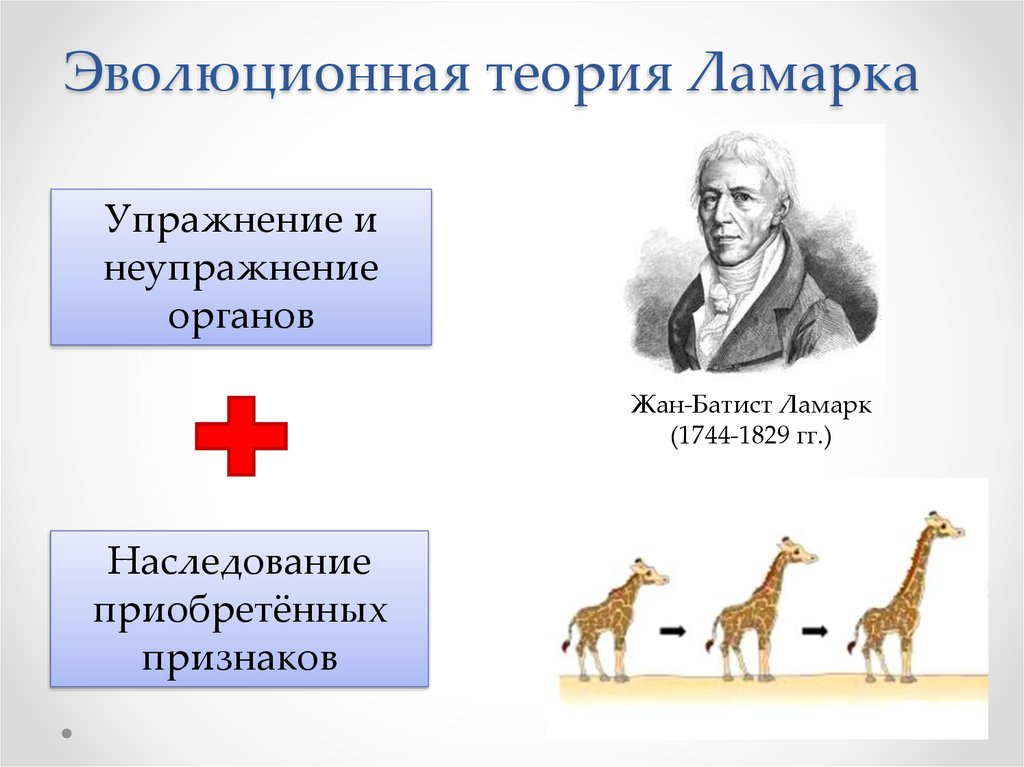 Эволюционная теория Ламарка

Упражнение и неупражнение органов

Наследование приобретённых признаков

Жан-Батист Ламарк
(1744-1829 гг.)